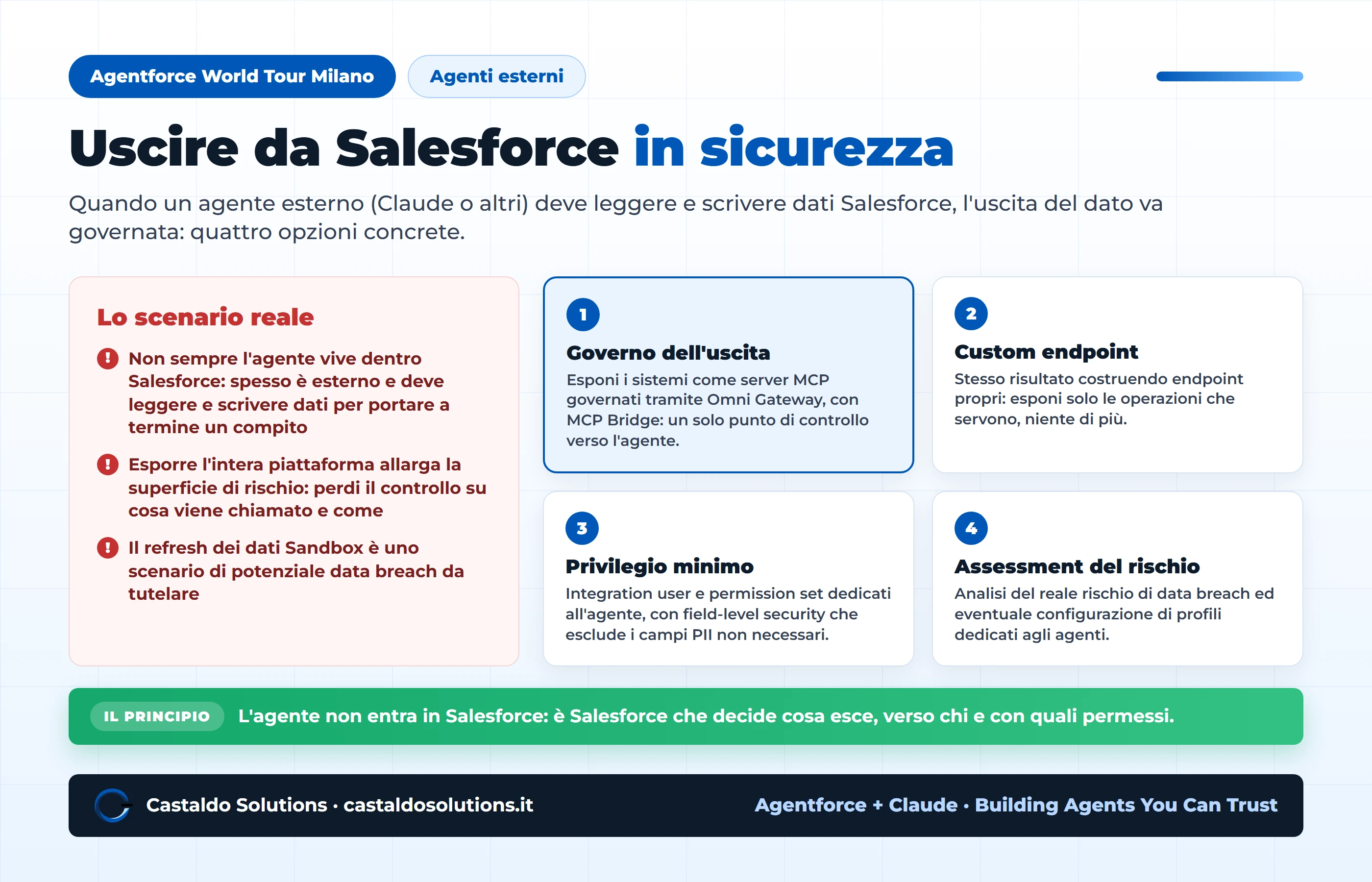 Agentforce World Tour Milano

Agenti esterni

Uscire da Salesforce in sicurezza

Quando un agente esterno (Claude o altri) deve leggere e scrivere dati Salesforce, l'uscita del dato va governata: quattro opzioni concrete.

Lo scenario reale

Non sempre l'agente vive dentro Salesforce: spesso è esterno e deve leggere e scrivere dati per portare a termine un compito

Esporre l'intera piattaforma allarga la superficie di rischio: perdi il controllo su cosa viene chiamato e come

Il refresh dei dati Sandbox è uno scenario di potenziale data breach da tutelare

1

Governo dell'uscita

Esponi i sistemi come server MCP governati tramite Omni Gateway, con MCP Bridge: un solo punto di controllo verso l'agente.

2

Custom endpoint

Stesso risultato costruendo endpoint propri: esponi solo le operazioni che servono, niente di più.

3

Privilegio minimo

Integration user e permission set dedicati all'agente, con field-level security che esclude i campi PII non necessari.

4

Assessment del rischio

Analisi del reale rischio di data breach ed eventuale configurazione di profili dedicati agli agenti.

IL PRINCIPIO

L'agente non entra in Salesforce: è Salesforce che decide cosa esce, verso chi e con quali permessi.

Castaldo Solutions · castaldosolutions.it

Agentforce + Claude · Building Agents You Can Trust